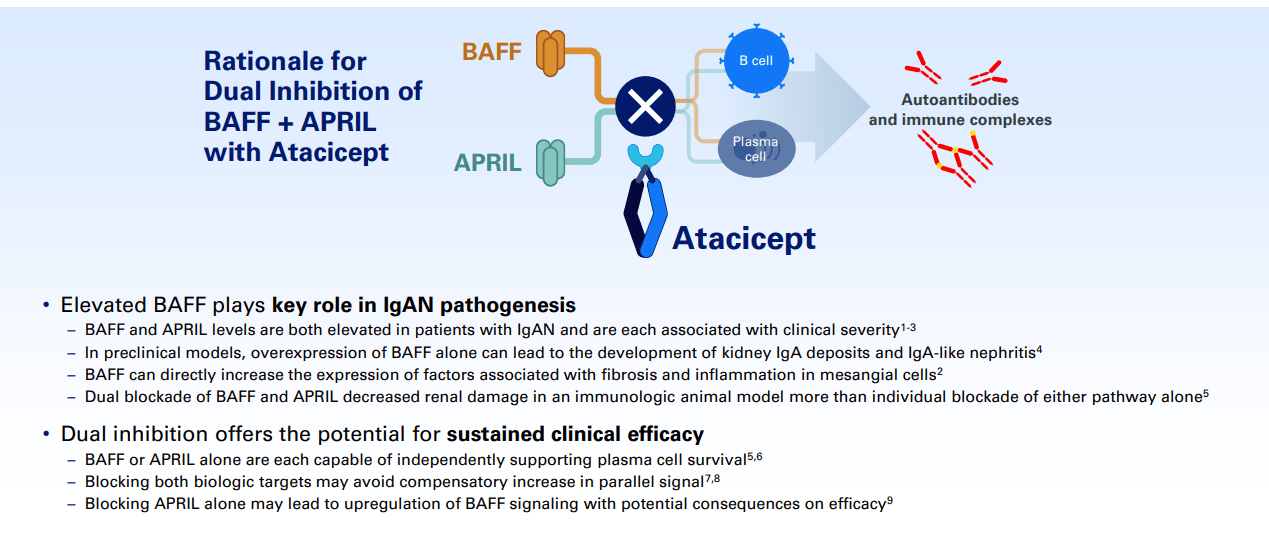 Rationale for Dual Inhibition of BAFF + APRIL with Atacicept

BAFF

APRIL

B cell

Plasma cell

Autoantibodies and immune complexes

Atacicept

• Elevated BAFF plays **key role in IgAN pathogenesis**
 – BAFF and APRIL levels are both elevated in patients with IgAN and are each associated with clinical severity$^{1-3}$
 – In preclinical models, overexpression of BAFF alone can lead to the development of kidney IgA deposits and IgA-like nephritis$^{4}$
 – BAFF can directly increase the expression of factors associated with fibrosis and inflammation in mesangial cells$^{2}$
 – Dual blockade of BAFF and APRIL decreased renal damage in an immunologic animal model more than individual blockade of either pathway alone$^{5}$

• Dual inhibition offers the potential for **sustained clinical efficacy**
 – BAFF or APRIL alone are each capable of independently supporting plasma cell survival$^{5,6}$
 – Blocking both biologic targets may avoid compensatory increase in parallel signal$^{7,8}$
 – Blocking APRIL alone may lead to upregulation of BAFF signaling with potential consequences on efficacy$^{9}$